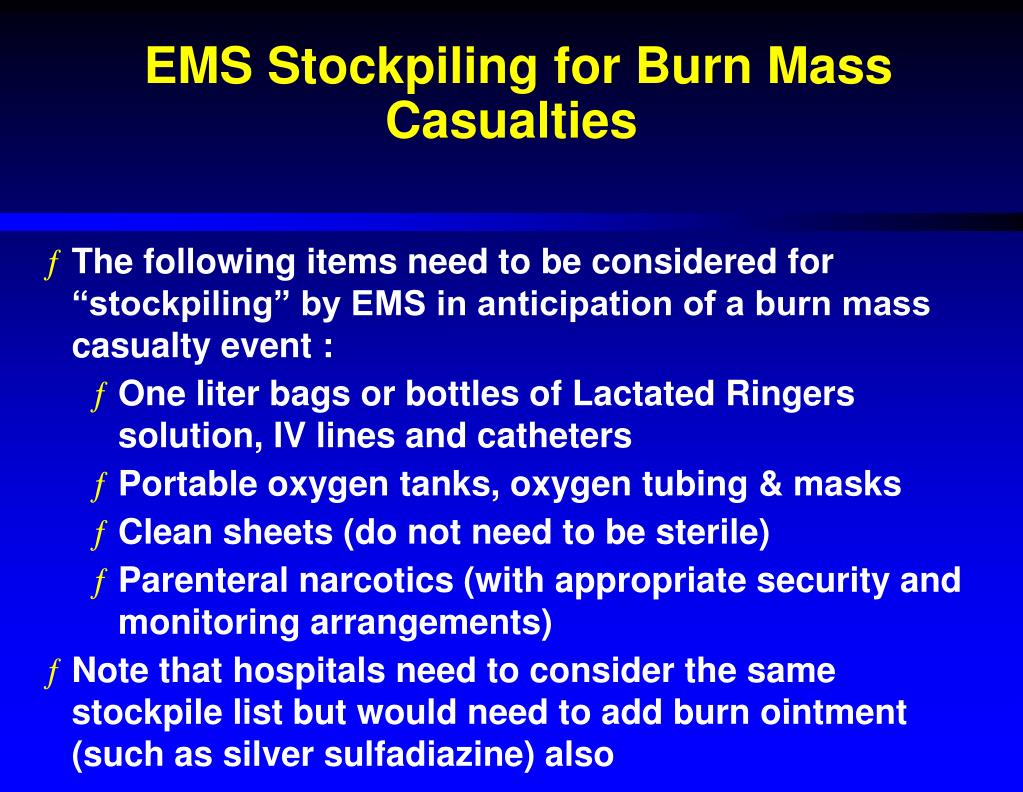 EMS Stockpiling for Burn Mass Casualties

ƒ The following items need to be considered for “stockpiling” by EMS in anticipation of a burn mass casualty event :

ƒ One liter bags or bottles of Lactated Ringers solution, IV lines and catheters

ƒ Portable oxygen tanks, oxygen tubing & masks

ƒ Clean sheets (do not need to be sterile)

ƒ Parenteral narcotics (with appropriate security and monitoring arrangements)

ƒ Note that hospitals need to consider the same stockpile list but would need to add burn ointment (such as silver sulfadiazine) also